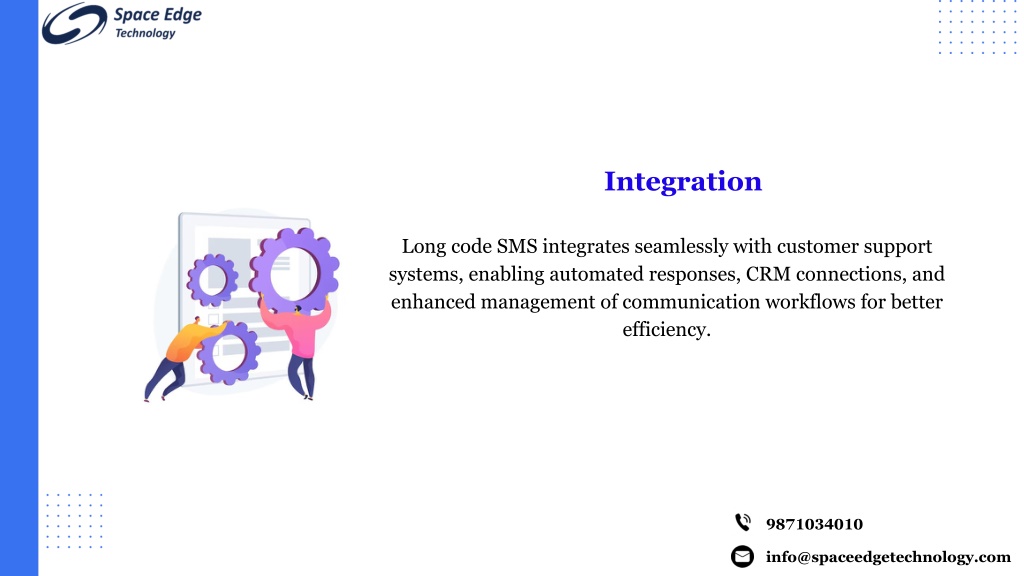 Space Edge
Technology

Integration

Long code SMS integrates seamlessly with customer support systems, enabling automated responses, CRM connections, and enhanced management of communication workflows for better efficiency.

9871034010

info@spaceedgetechnology.com